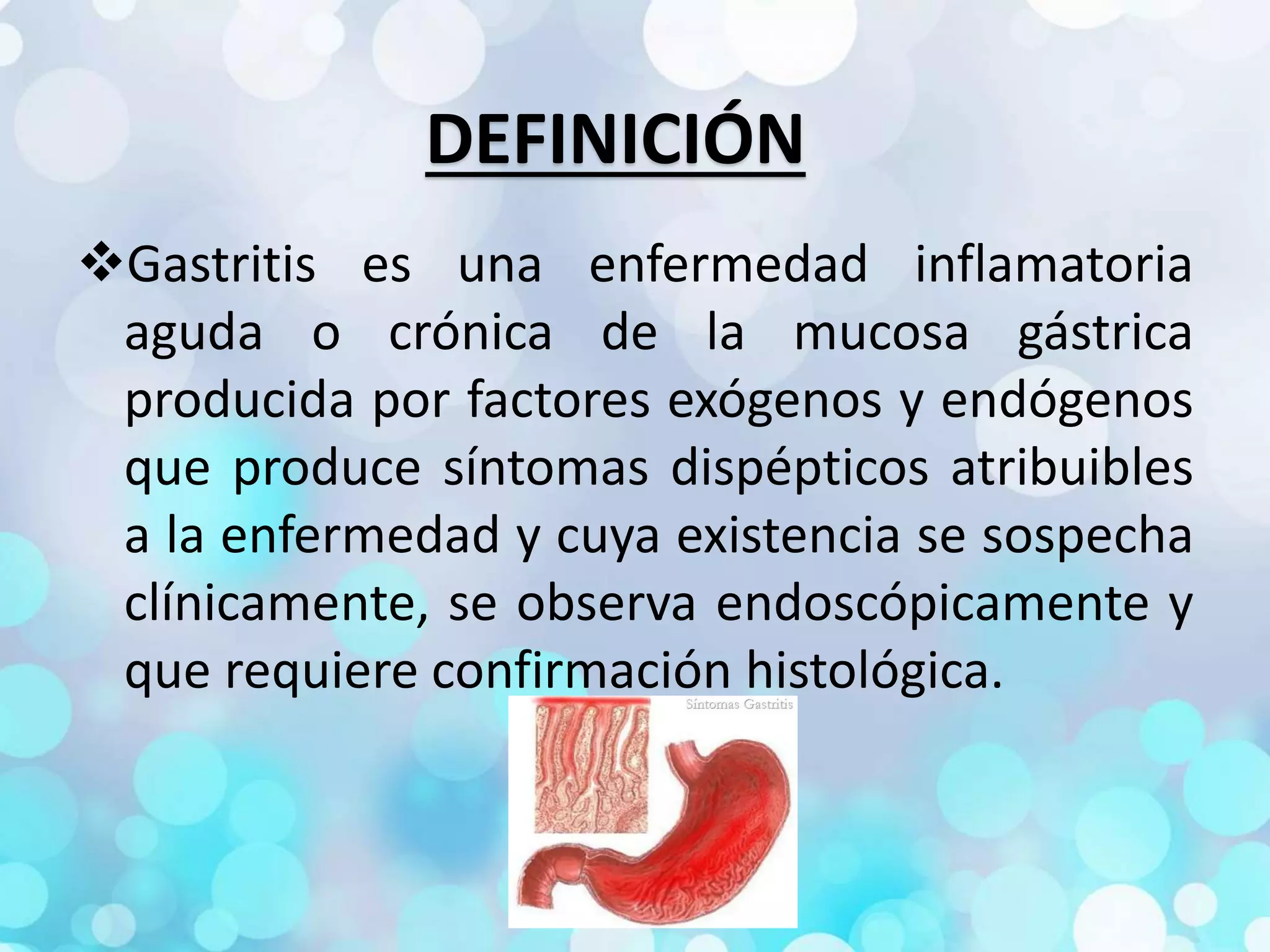 DEFINICIÓN

❖Gastritis es una enfermedad inflamatoria aguda o crónica de la mucosa gástrica producida por factores exógenos y endógenos que produce síntomas dispépticos atribuibles a la enfermedad y cuya existencia se sospecha clínicamente, se observa endoscópicamente y que requiere confirmación histológica.

Síntomas Gastritis